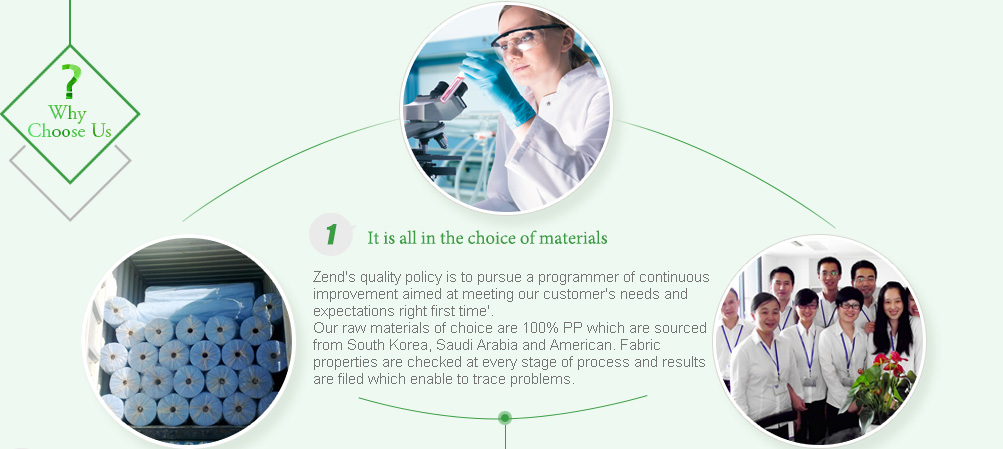 ?
Why
Choose Us

1 It is all in the choice of materials

Zend's quality policy is to pursue a programmer of continuous improvement aimed at meeting our customer's needs and expectations right first time'.
Our raw materials of choice are 100% PP which are sourced from South Korea, Saudi Arabia and American. Fabric properties are checked at every stage of process and results are filed which enable to trace problems.